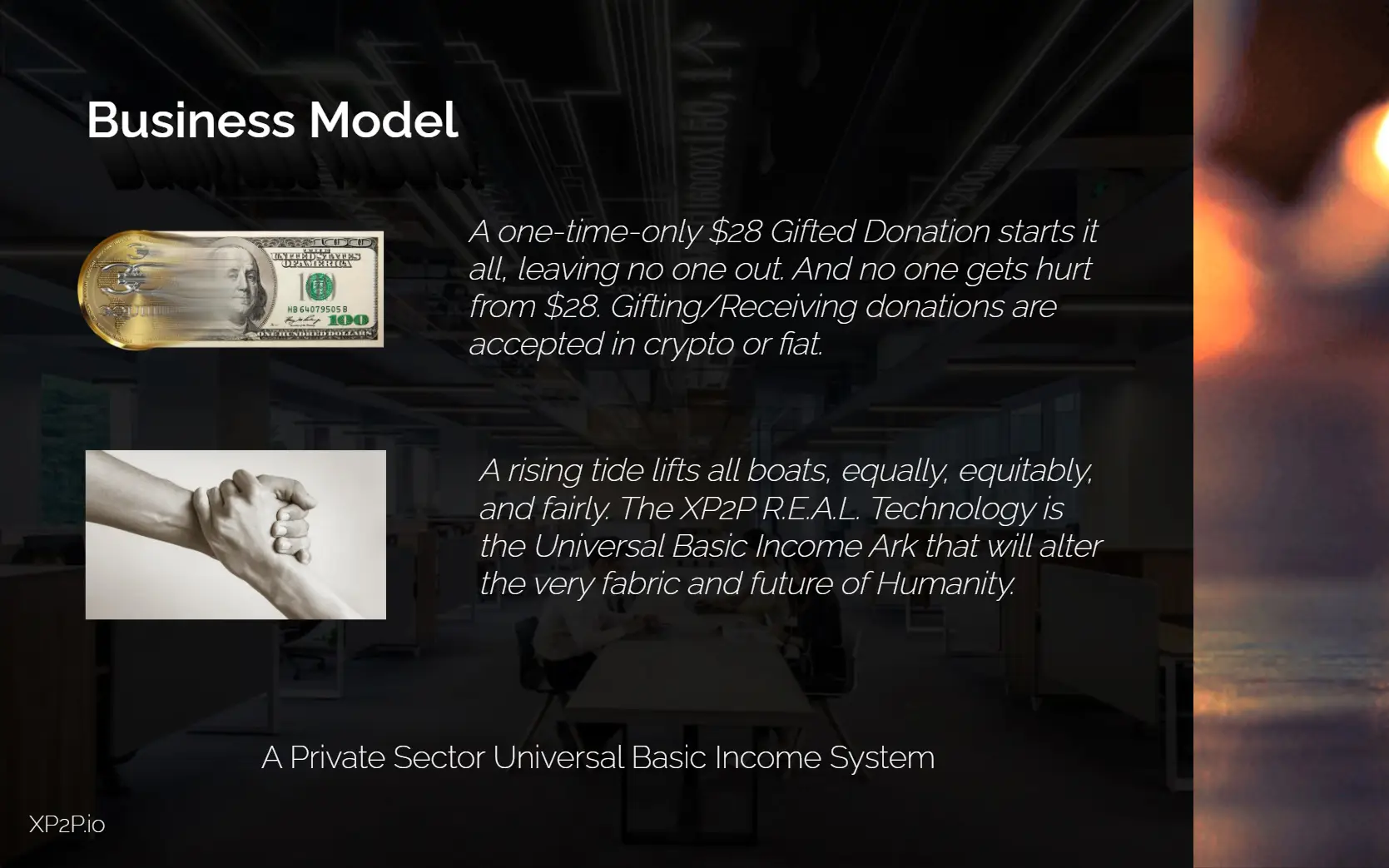 Business Model

A one-time-only \$28 Gifted Donation starts it all, leaving no one out. And no one gets hurt from \$28. Gifting/Receiving donations are accepted in crypto or fiat.

A rising tide lifts all boats, equally, equitably, and fairly. The XP2P R.E.A.L. Technology is the Universal Basic Income Ark that will alter the very fabric and future of Humanity.

A Private Sector Universal Basic Income System

XP2P.io